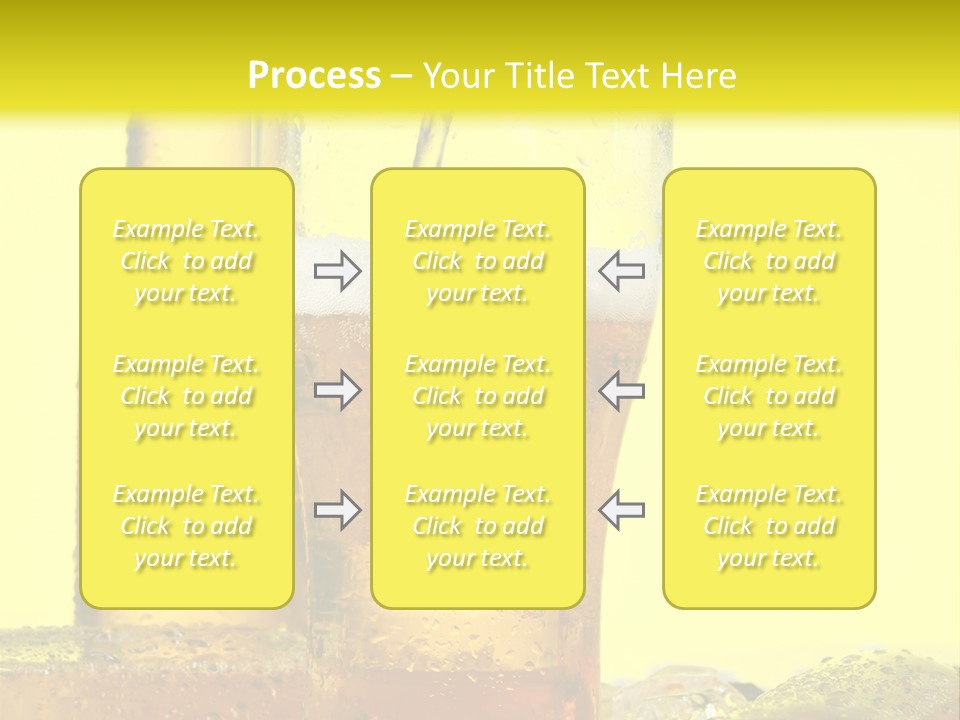 Process – Your Title Text Here

Example Text. Click to add your text.

Example Text. Click to add your text.

Example Text. Click to add your text.

Example Text. Click to add your text.

Example Text. Click to add your text.

Example Text. Click to add your text.

Example Text. Click to add your text.

Example Text. Click to add your text.

Example Text. Click to add your text.